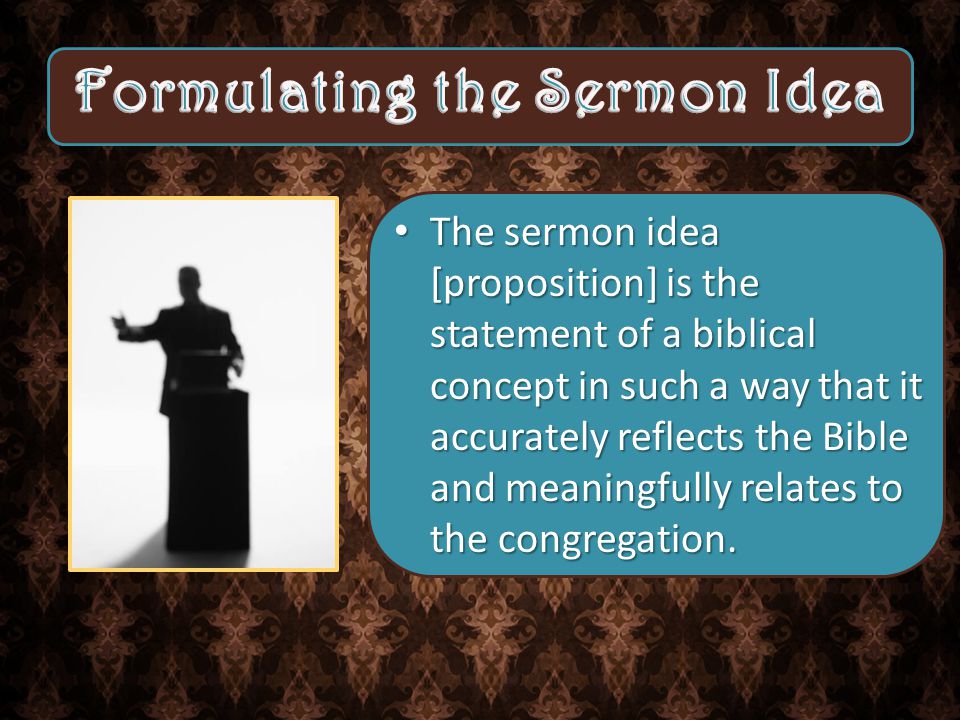 Formulating the Sermon Idea

• The sermon idea [proposition] is the statement of a biblical concept in such a way that it accurately reflects the Bible and meaningfully relates to the congregation.